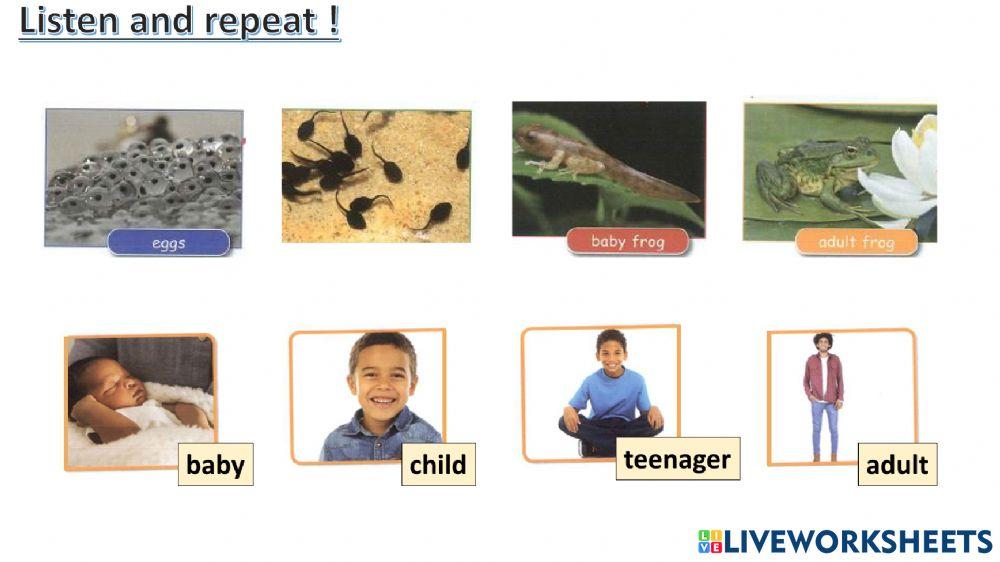 Listen and repeat !

eggs

baby frog

adult frog

baby

child

teenager

adult

LIVEWORKSHEETS